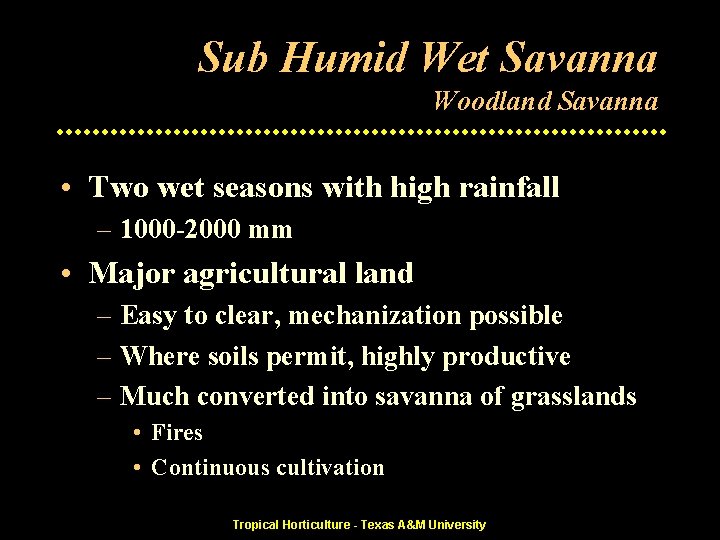 Sub Humid Wet Savanna
Woodland Savanna

• Two wet seasons with high rainfall
– 1000-2000 mm
• Major agricultural land
– Easy to clear, mechanization possible
– Where soils permit, highly productive
– Much converted into savanna of grasslands
• Fires
• Continuous cultivation

Tropical Horticulture - Texas A&M University